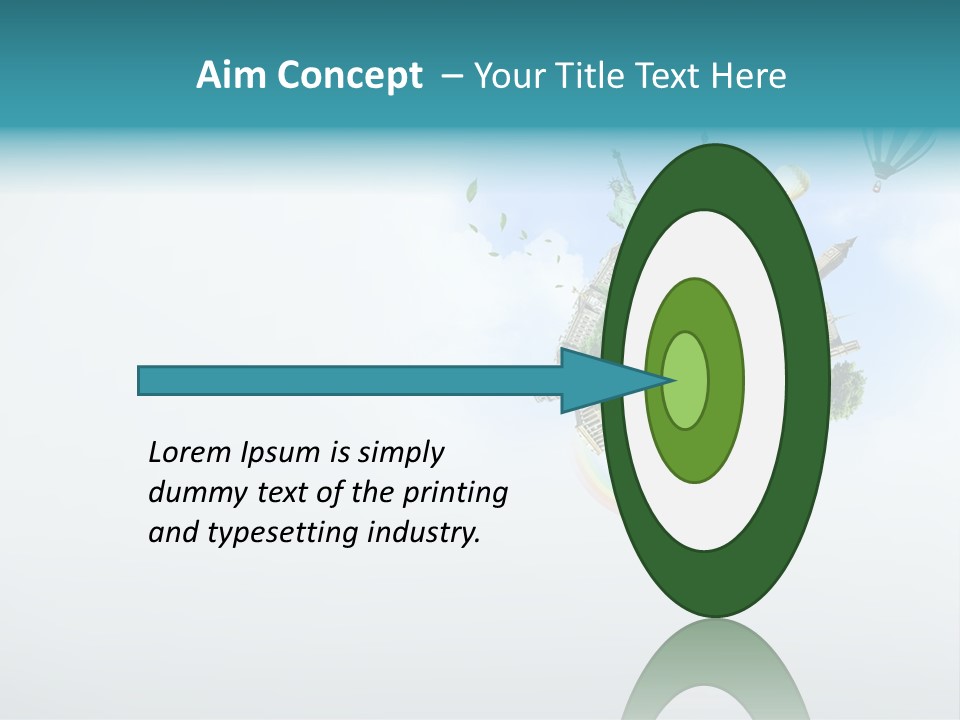 Aim Concept – Your Title Text Here

Lorem Ipsum is simply dummy text of the printing and typesetting industry.